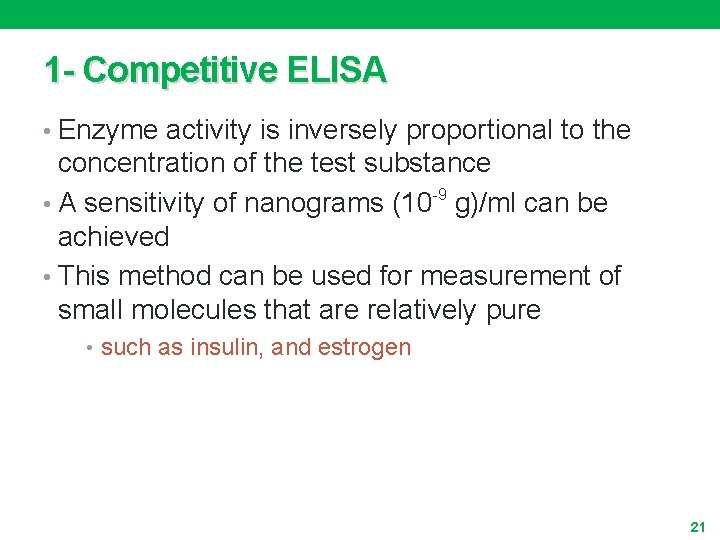 1- Competitive ELISA

• Enzyme activity is inversely proportional to the concentration of the test substance

• A sensitivity of nanograms ($10^{-9}$ g)/ml can be achieved

• This method can be used for measurement of small molecules that are relatively pure

• such as insulin, and estrogen

21